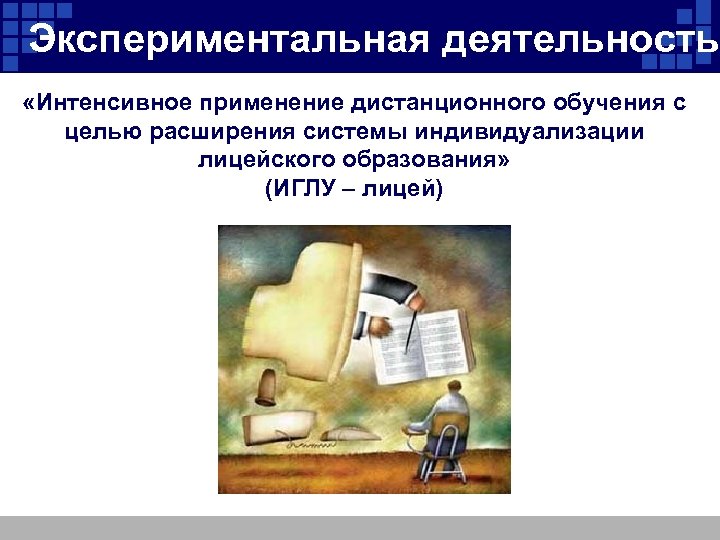 Экспериментальная деятельность

«Интенсивное применение дистанционного обучения с целью расширения системы индивидуализации лицейского образования»
(ИГЛУ – лицей)